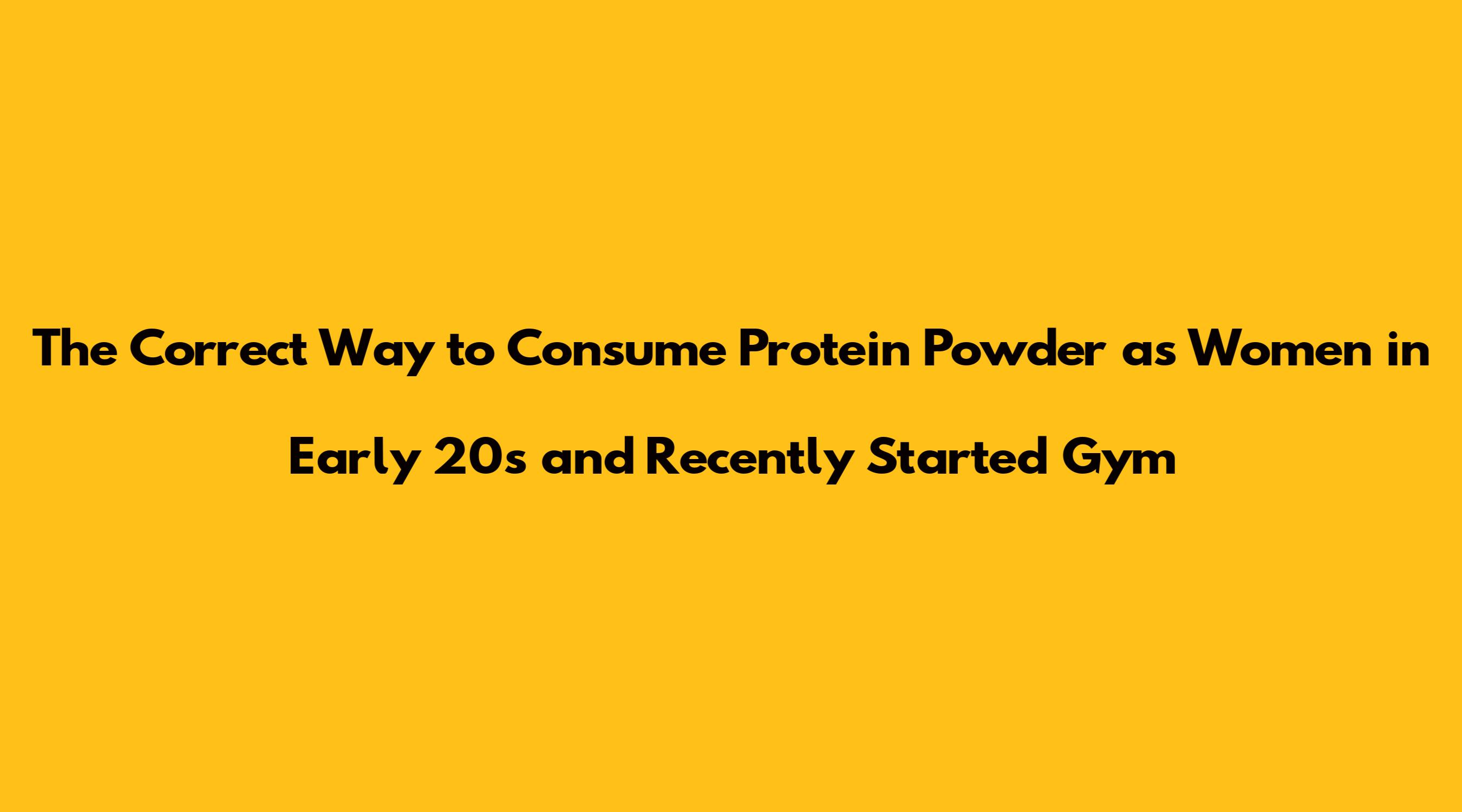 The Correct Way to Consume Protein Powder as Women in Early 20s and Recently Started Gym